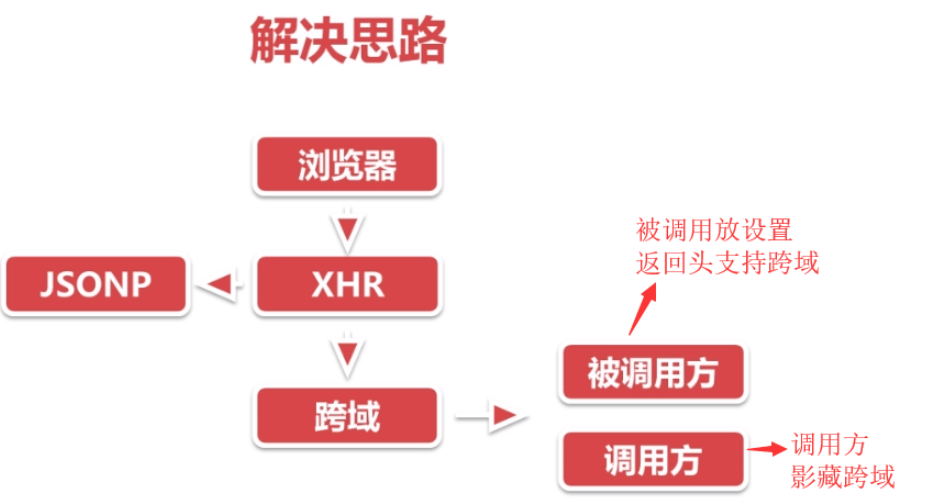 解决思路

浏览器

JSONP

XHR

跨域

被调用放设置
返回头支持跨域

被调用方

调用方

调用方
影藏跨域